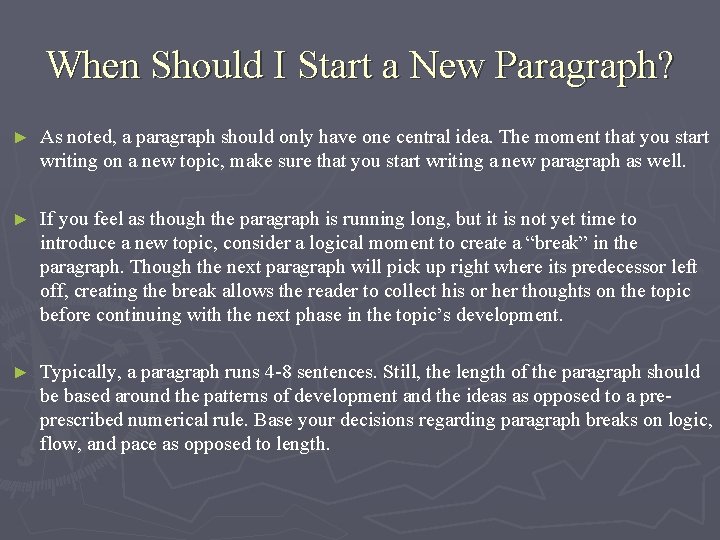 When Should I Start a New Paragraph?

► As noted, a paragraph should only have one central idea. The moment that you start writing on a new topic, make sure that you start writing a new paragraph as well.

► If you feel as though the paragraph is running long, but it is not yet time to introduce a new topic, consider a logical moment to create a “break” in the paragraph. Though the next paragraph will pick up right where its predecessor left off, creating the break allows the reader to collect his or her thoughts on the topic before continuing with the next phase in the topic’s development.

► Typically, a paragraph runs 4-8 sentences. Still, the length of the paragraph should be based around the patterns of development and the ideas as opposed to a pre-prescribed numerical rule. Base your decisions regarding paragraph breaks on logic, flow, and pace as opposed to length.